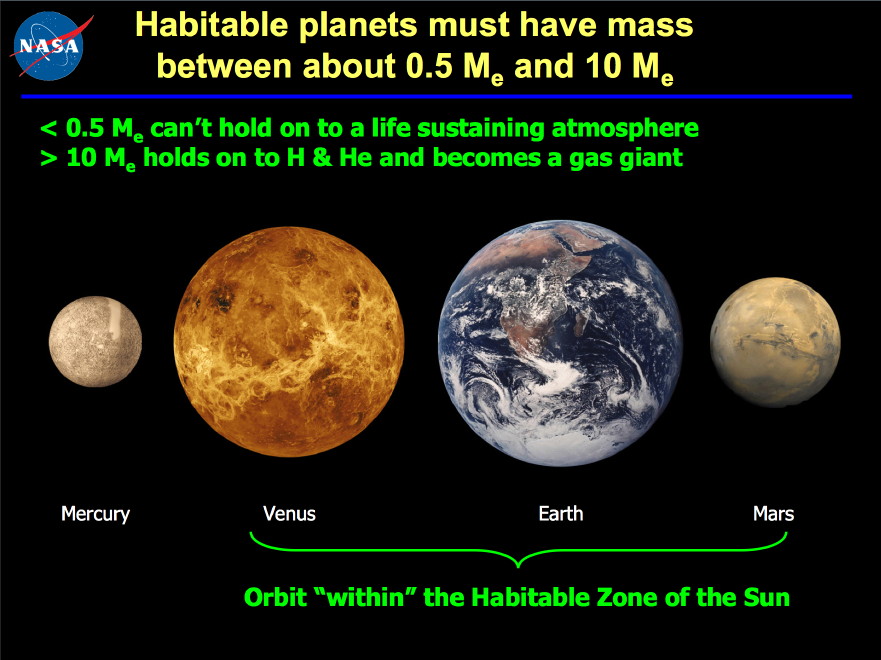 NASA

Habitable planets must have mass between about 0.5 $M_e$ and 10 $M_e$

< 0.5 $M_e$ can't hold on to a life sustaining atmosphere
> 10 $M_e$ holds on to H & He and becomes a gas giant

Mercury

Venus

Earth

Mars

Orbit "within" the Habitable Zone of the Sun